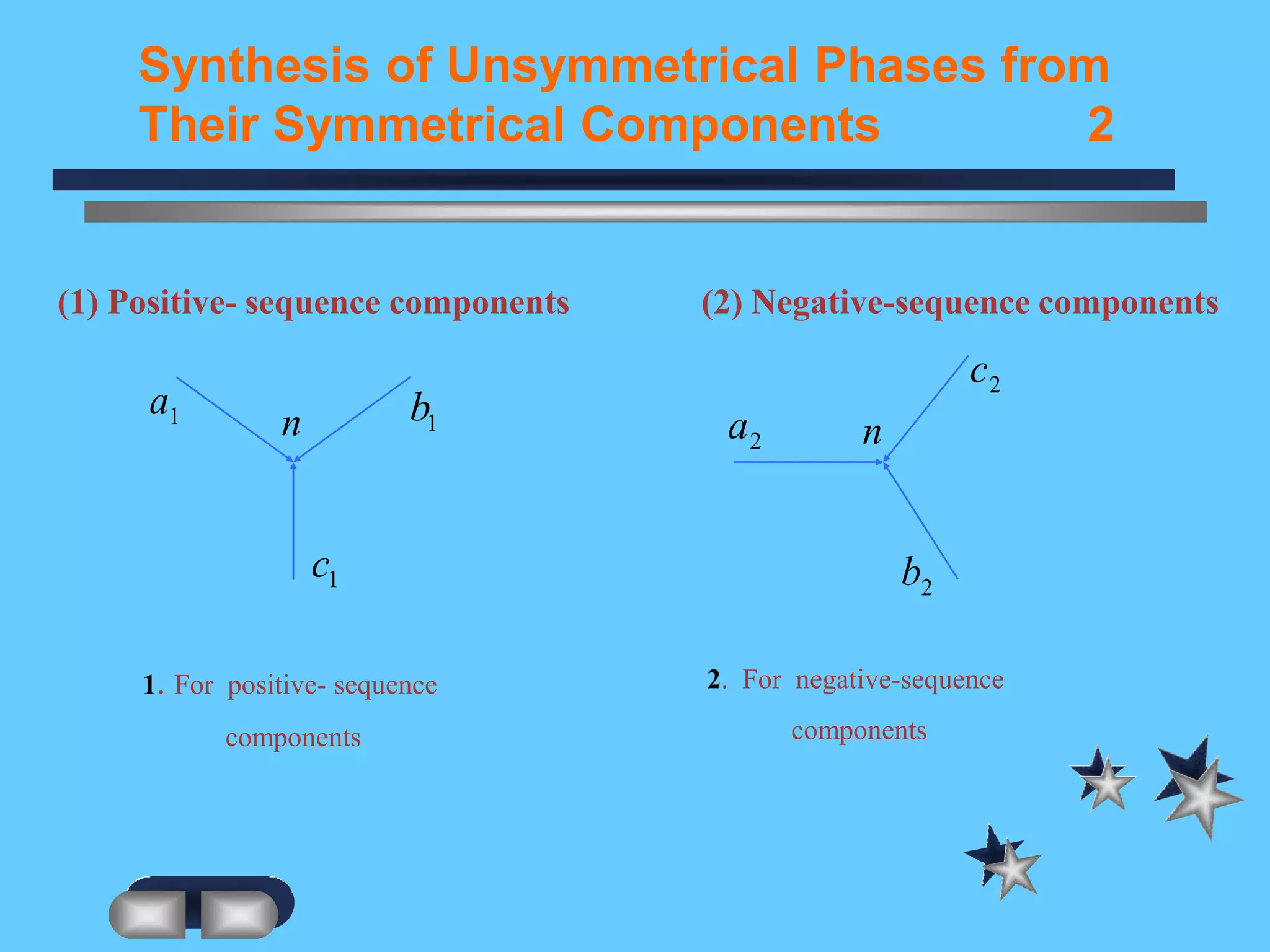 Synthesis of Unsymmetrical Phases from Their Symmetrical Components 2

(1) Positive- sequence components

$a_1$ $n$ $b_1$

$c_1$

1. For positive- sequence components

(2) Negative-sequence components

$c_2$

$a_2$ $n$

$b_2$

2. For negative-sequence components